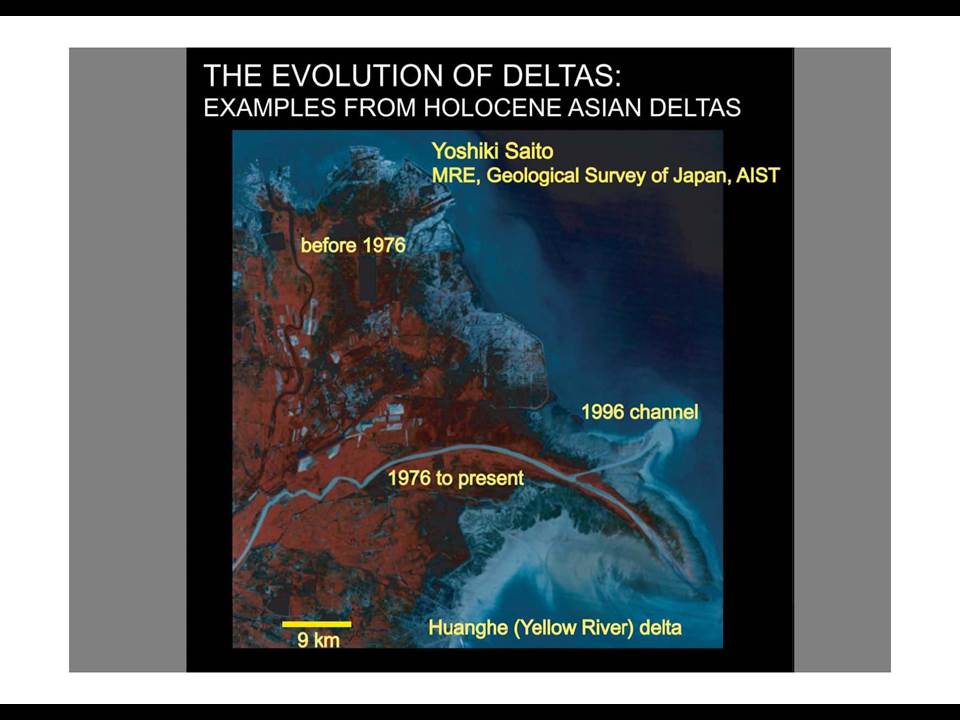 THE EVOLUTION OF DELTAS:
EXAMPLES FROM HOLOCENE ASIAN DELTAS

Yoshiki Saito
MRE, Geological Survey of Japan, AIST

before 1976

1996 channel

1976 to present

9 km

Huanghe (Yellow River) delta